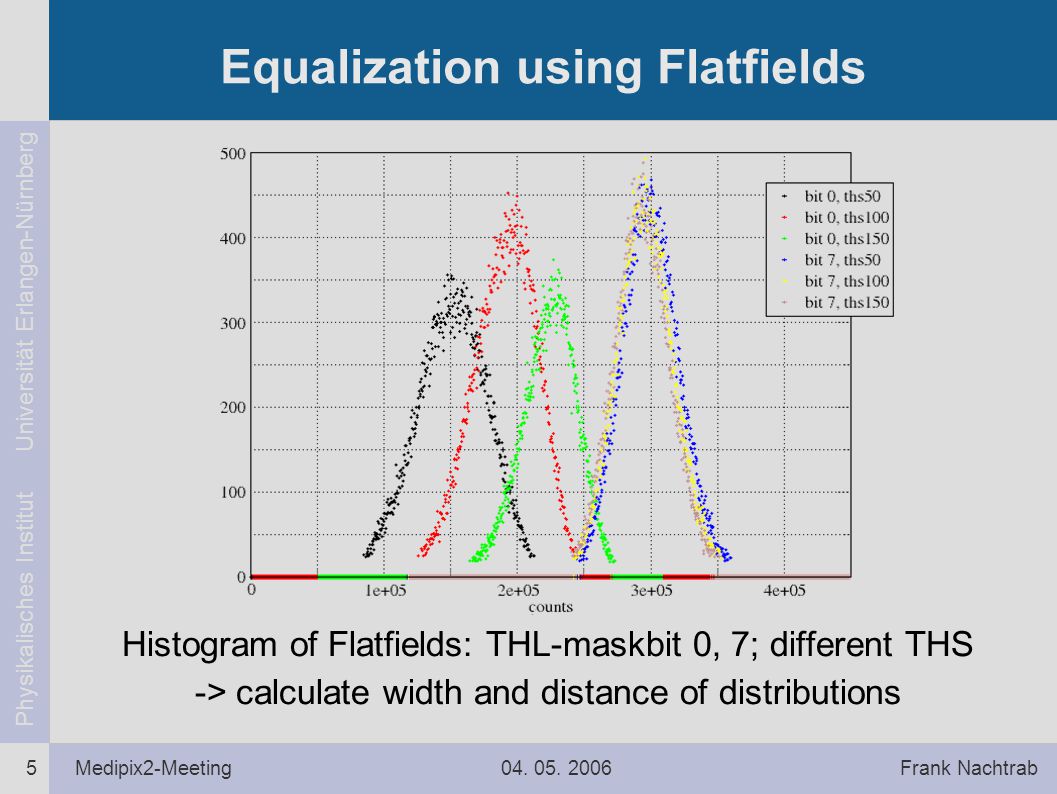 Equalization using Flatfields

Physikalisches Institut Universität Erlangen-Nürnberg

500
400
300
200
100
0

0 1e+05 2e+05 3e+05 4e+05
counts

bit 0, ths50
bit 0, ths100
bit 0, ths150
bit 7, ths50
bit 7, ths100
bit 7, ths150

Histogram of Flatfields: THL-maskbit 0, 7; different THS
-> calculate width and distance of distributions

5 Medipix2-Meeting 04. 05. 2006 Frank Nachtrab